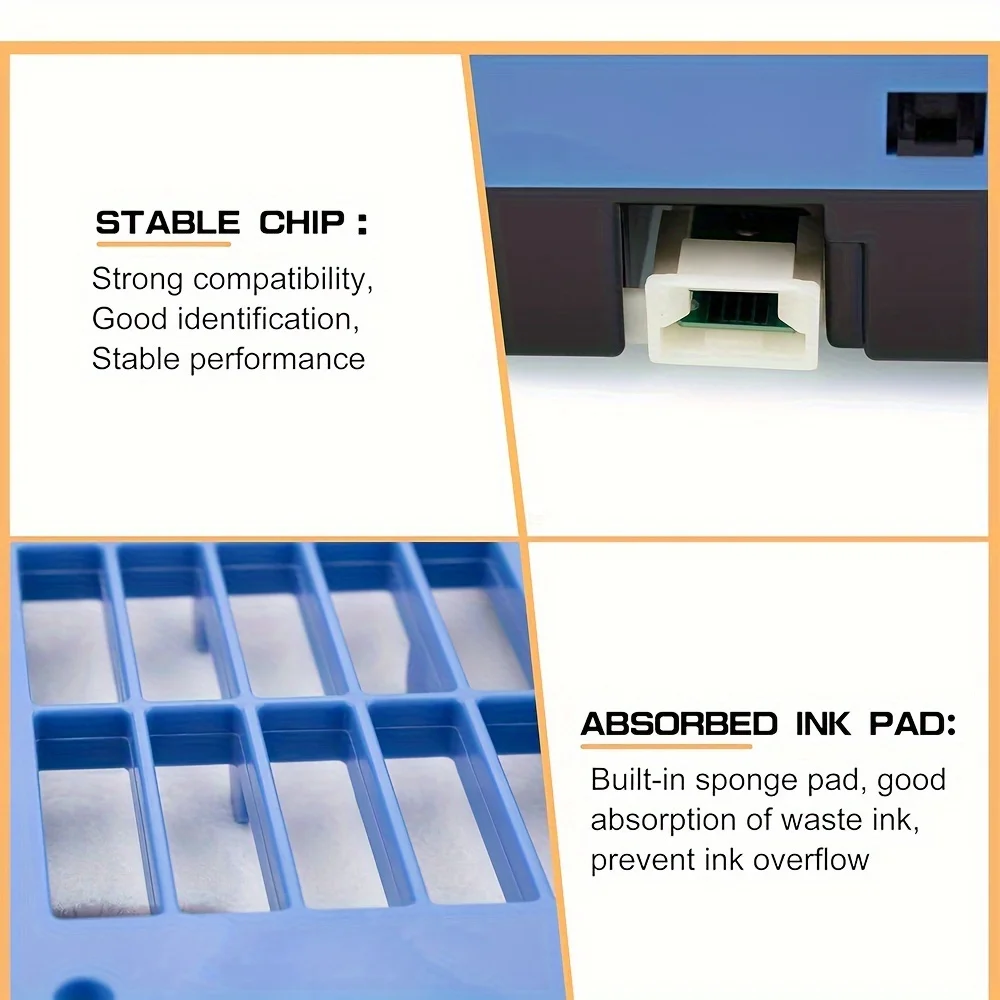 STABLE CHIP :

Strong compatibility, Good identification, Stable performance

ABSORBED INK PAD:

Built-in sponge pad, good absorption of waste ink, prevent ink overflow